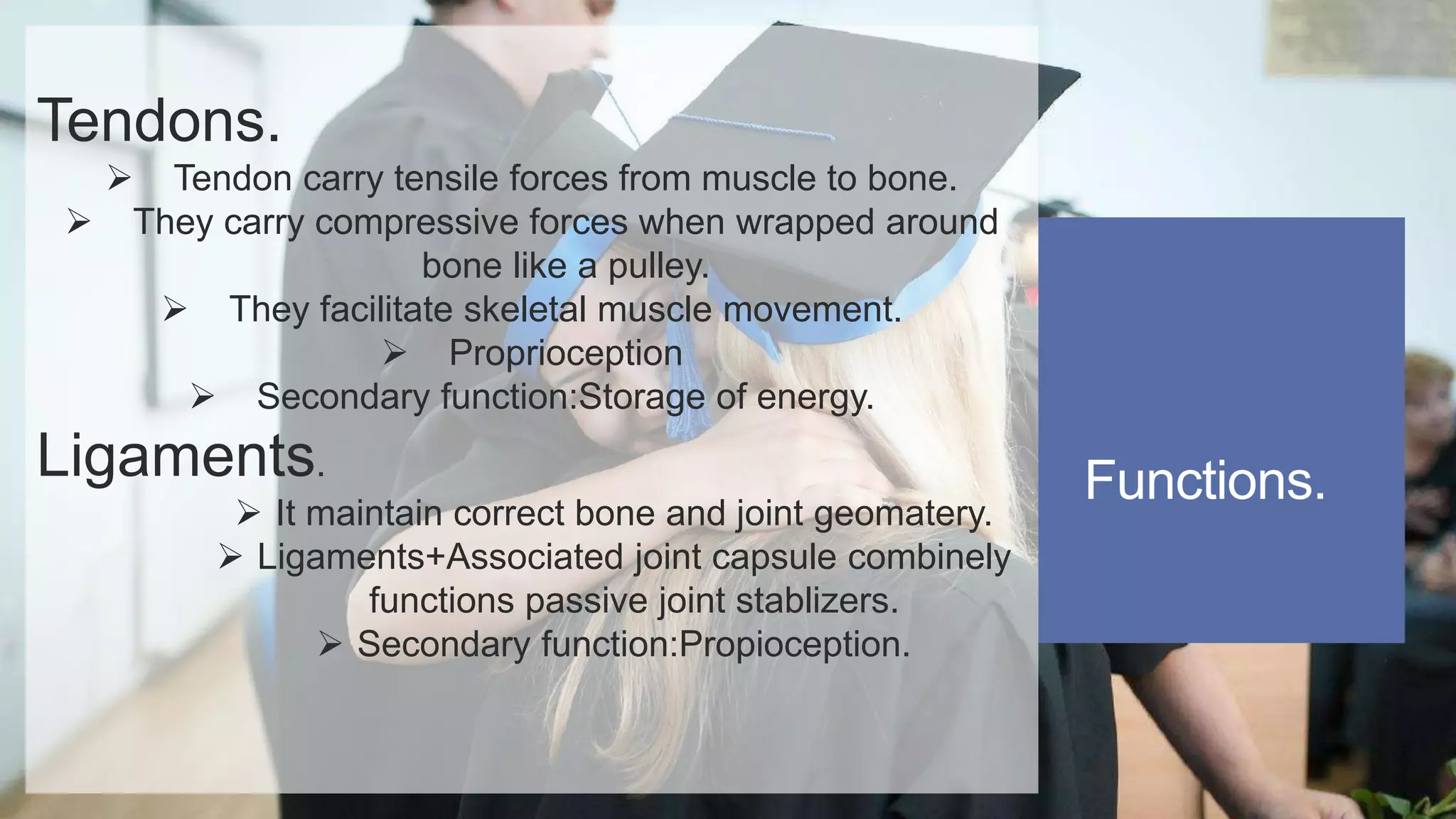 Tendons.

➢ Tendon carry tensile forces from muscle to bone.

➢ They carry compressive forces when wrapped around bone like a pulley.

➢ They facilitate skeletal muscle movement.

➢ Proprioception

➢ Secondary function:Storage of energy.

Ligaments.

➢ It maintain correct bone and joint geomatery.

➢ Ligaments+Associated joint capsule combinely functions passive joint stablizers.

➢ Secondary function:Propioception.

Functions.